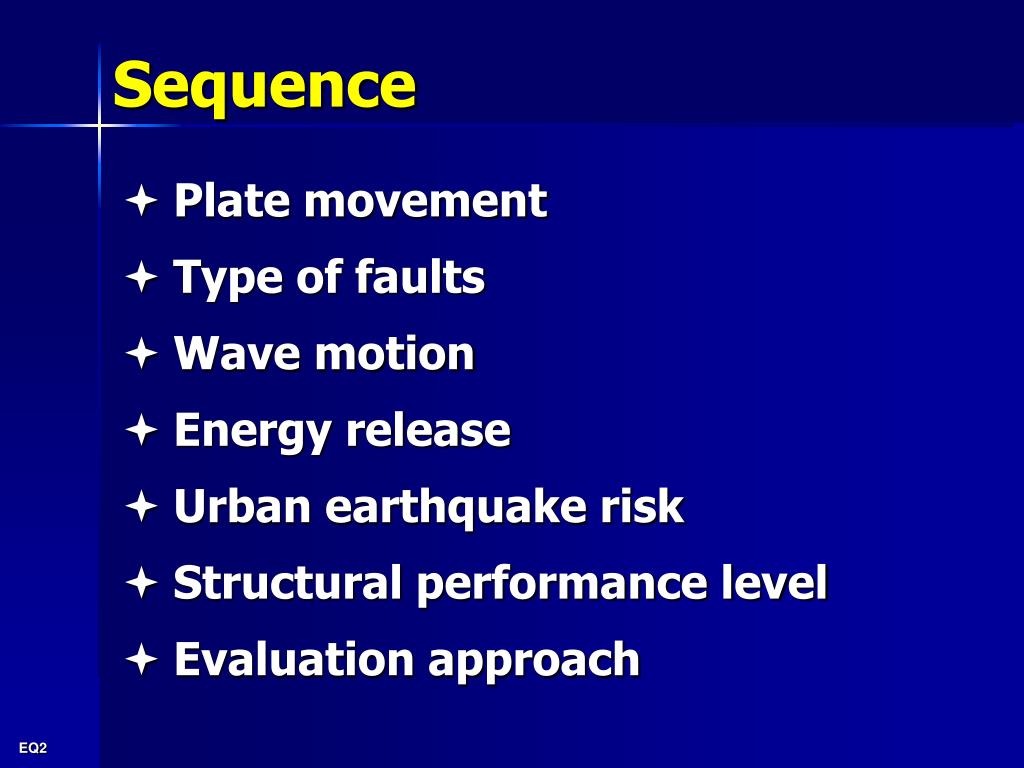 Sequence

✦ Plate movement
✦ Type of faults
✦ Wave motion
✦ Energy release
✦ Urban earthquake risk
✦ Structural performance level
✦ Evaluation approach

EQ2